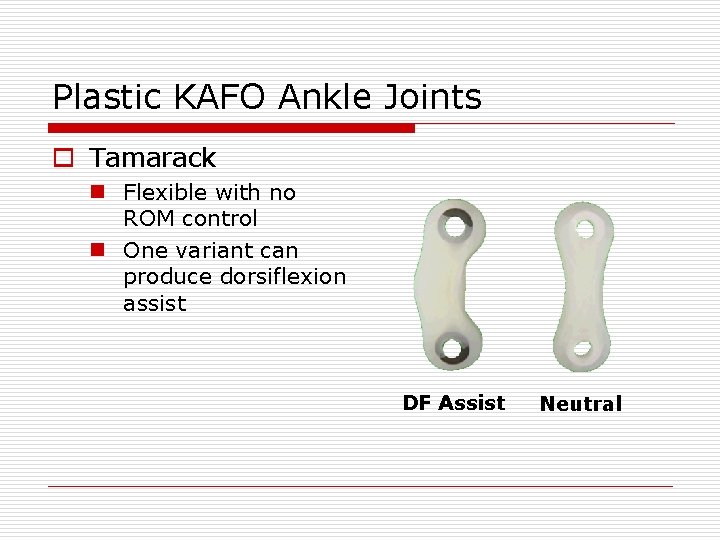 Plastic KAFO Ankle Joints

Tamarack

Flexible with no ROM control

One variant can produce dorsiflexion assist

DF Assist

Neutral